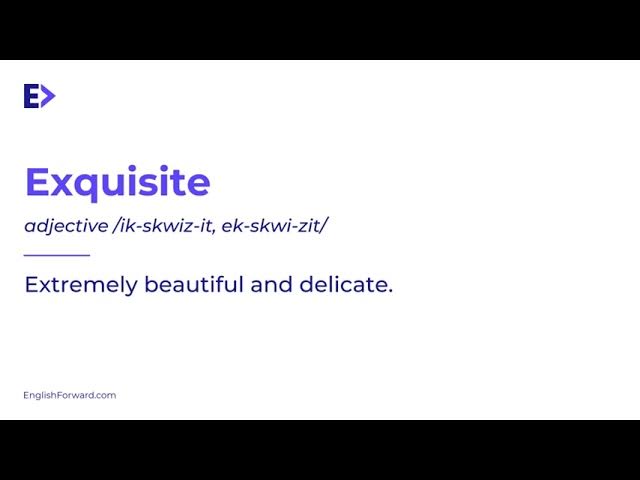 E>

Exquisite

adjective /ik-skwiz-it, ek-skwi-zit/

Extremely beautiful and delicate.

EnglishForward.com